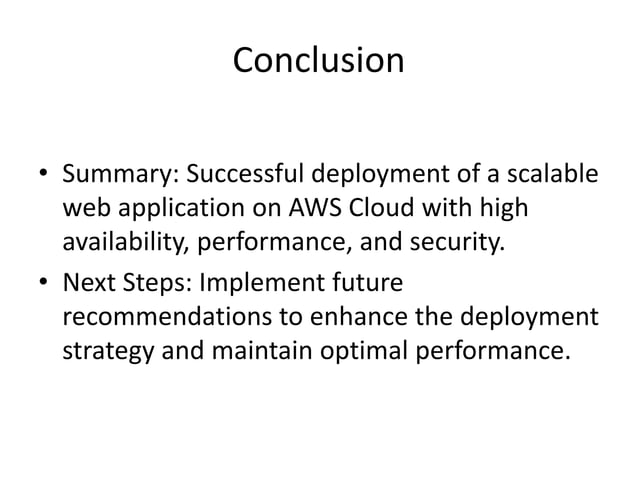 Conclusion

• Summary: Successful deployment of a scalable web application on AWS Cloud with high availability, performance, and security.
• Next Steps: Implement future recommendations to enhance the deployment strategy and maintain optimal performance.